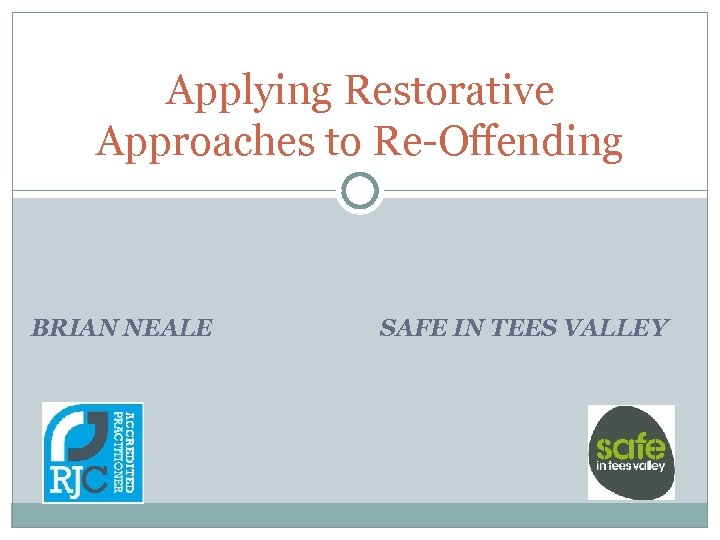 Applying Restorative Approaches to Re-Offending

BRIAN NEALE

SAFE IN TEES VALLEY

RJC ACCREDITED PRACTITIONER

safe in tees valley